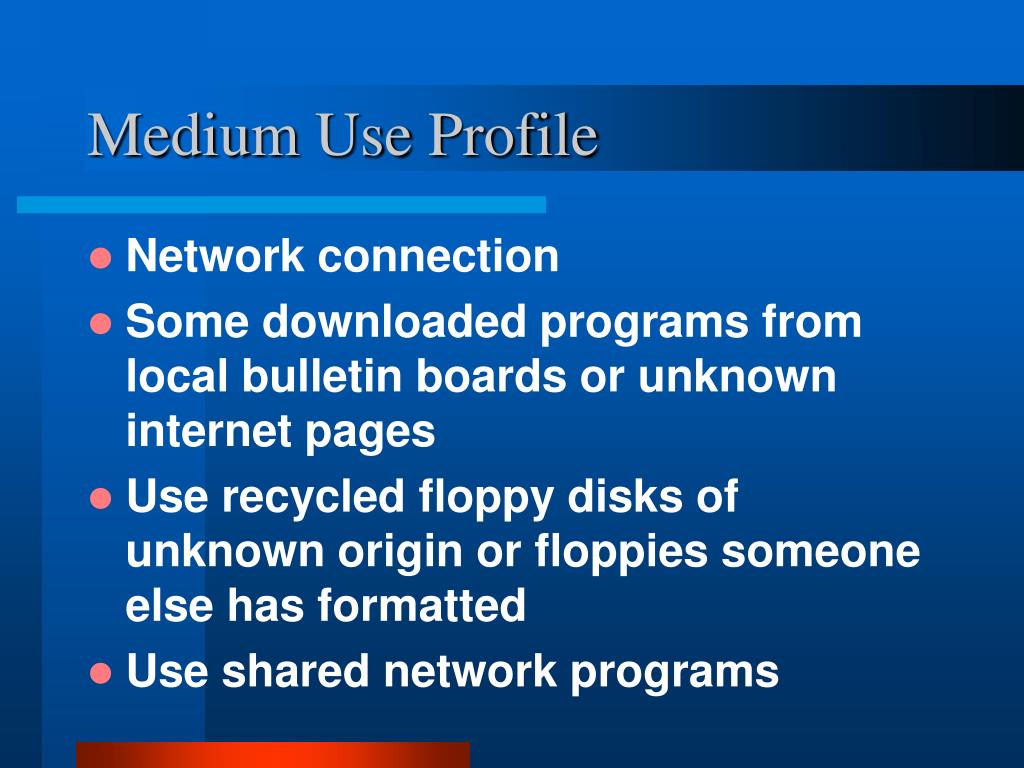 Medium Use Profile

- Network connection
- Some downloaded programs from local bulletin boards or unknown internet pages
- Use recycled floppy disks of unknown origin or floppies someone else has formatted
- Use shared network programs